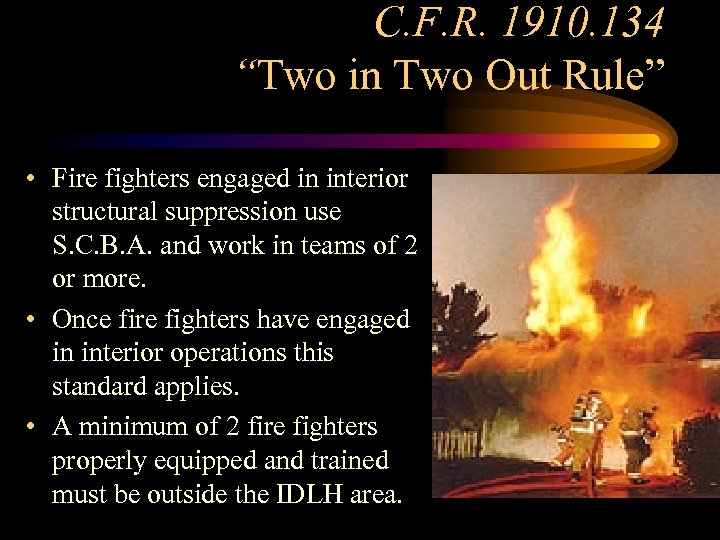 C.F.R. 1910.134
“Two in Two Out Rule”

• Fire fighters engaged in interior structural suppression use S.C.B.A. and work in teams of 2 or more.
• Once fire fighters have engaged in interior operations this standard applies.
• A minimum of 2 fire fighters properly equipped and trained must be outside the IDLH area.